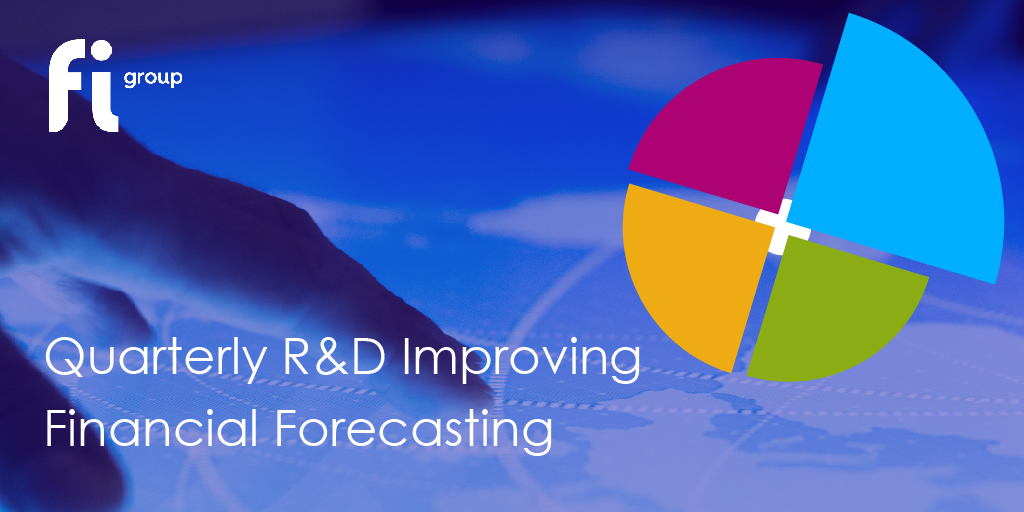 fi group

Quarterly R&D Improving Financial Forecasting